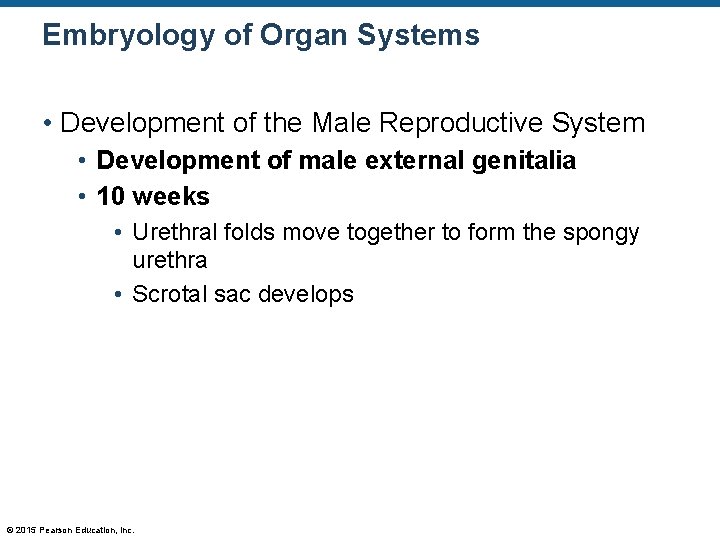 Embryology of Organ Systems

• Development of the Male Reproductive System
• Development of male external genitalia
• 10 weeks
• Urethral folds move together to form the spongy urethra
• Scrotal sac develops

© 2015 Pearson Education, Inc.